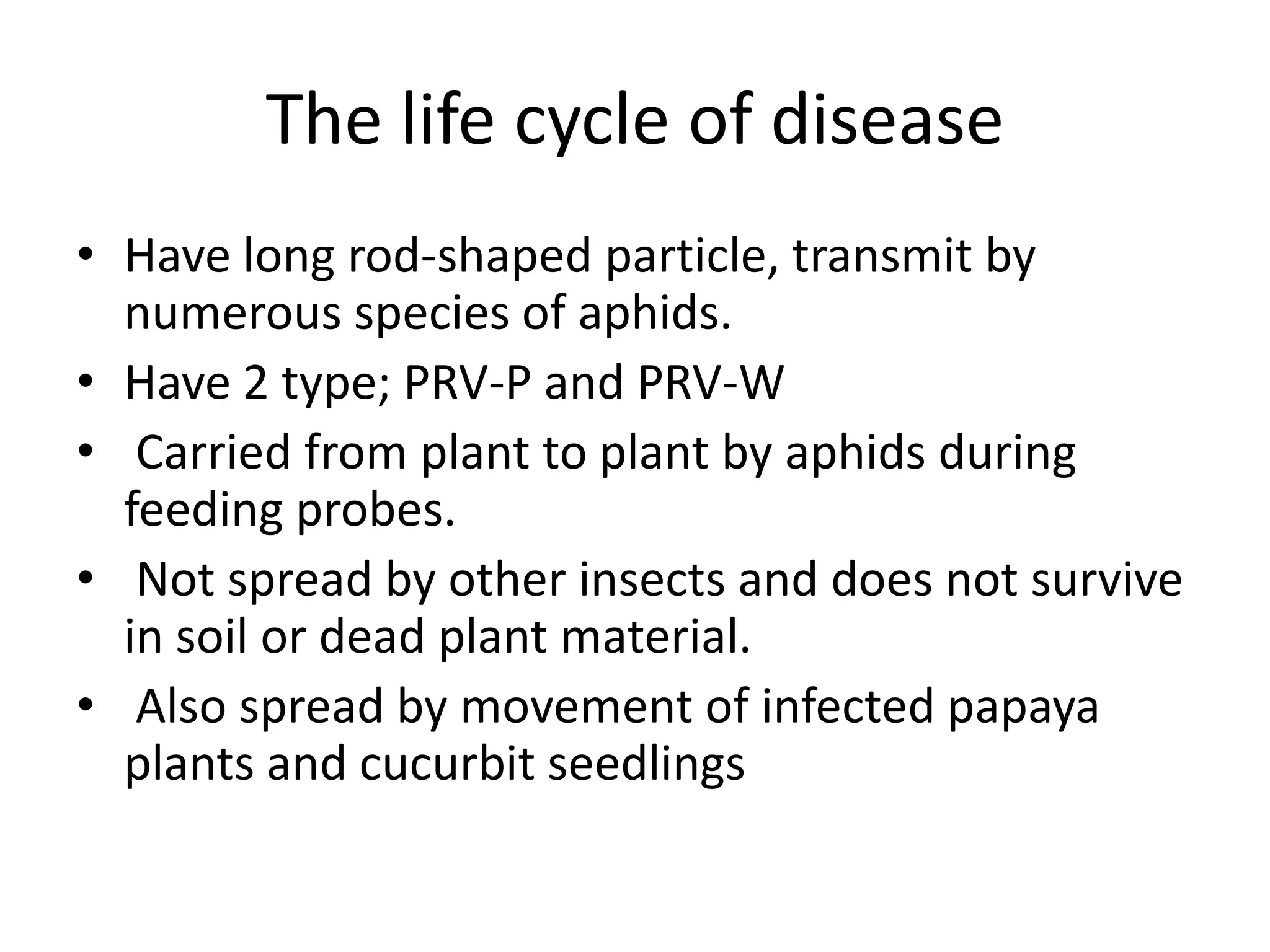 The life cycle of disease

• Have long rod-shaped particle, transmit by numerous species of aphids.
• Have 2 type; PRV-P and PRV-W
• Carried from plant to plant by aphids during feeding probes.
• Not spread by other insects and does not survive in soil or dead plant material.
• Also spread by movement of infected papaya plants and cucurbit seedlings